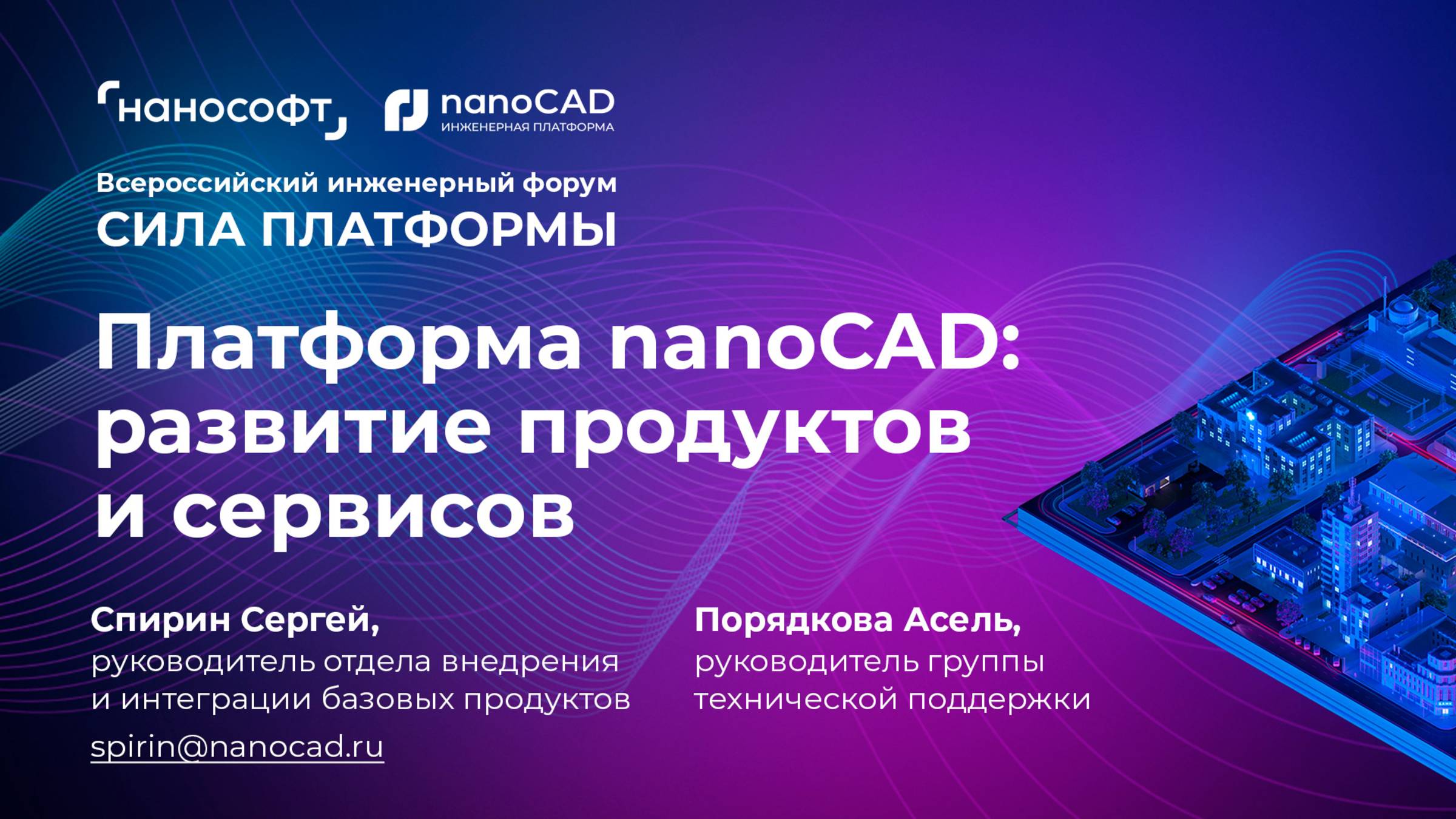 нанософт

nanoCAD
ИНЖЕНЕРНАЯ ПЛАТФОРМА

Всероссийский инженерный форум
СИЛА ПЛАТФОРМЫ

Платформа nanoCAD: развитие продуктов и сервисов

Спирин Сергей,
руководитель отдела внедрения и интеграции базовых продуктов
spirin@nanocad.ru

Порядкова Асель,
руководитель группы технической поддержки